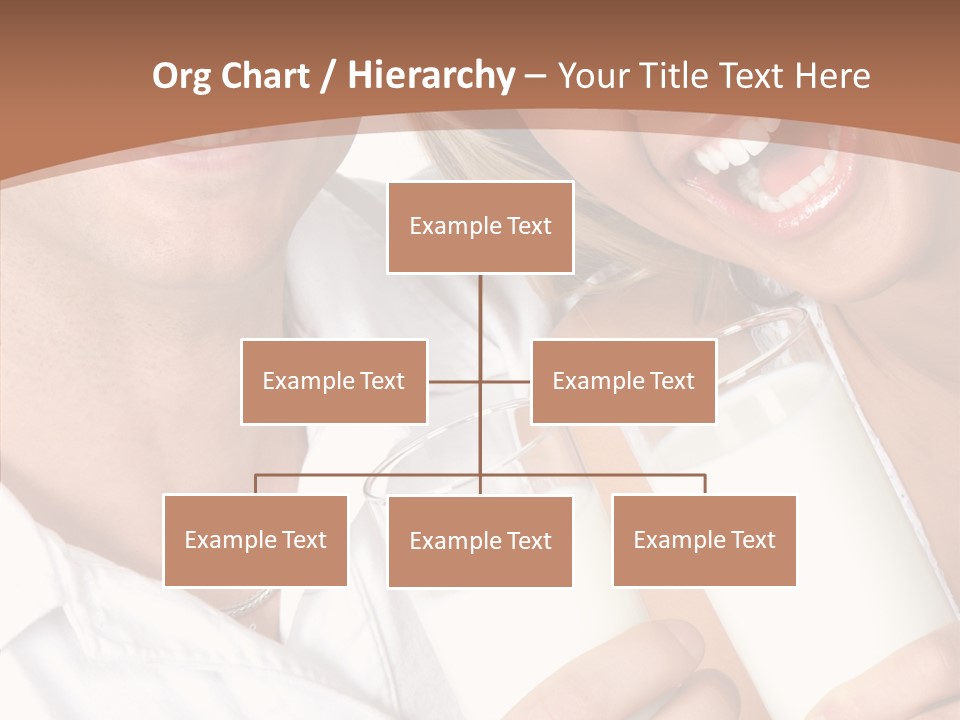 Org Chart / Hierarchy – Your Title Text Here

Example Text

Example Text

Example Text

Example Text

Example Text

Example Text